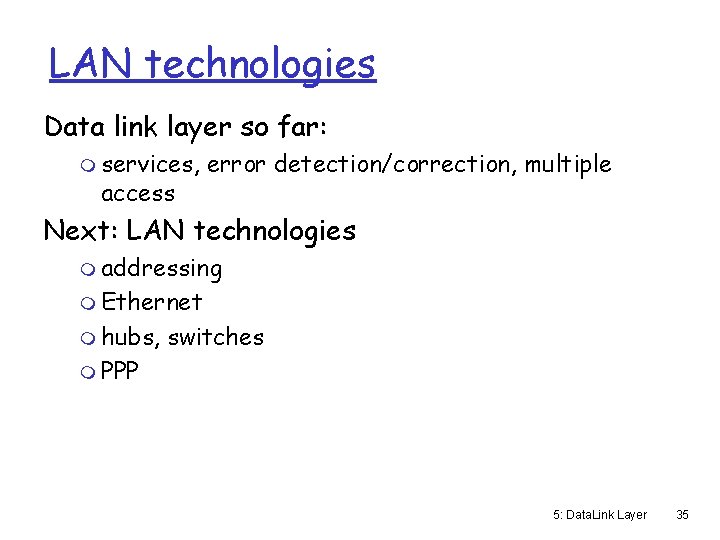 LAN technologies

Data link layer so far:

- services, error detection/correction, multiple access

Next: LAN technologies

- addressing
- Ethernet
- hubs, switches
- PPP

5: DataLink Layer 35